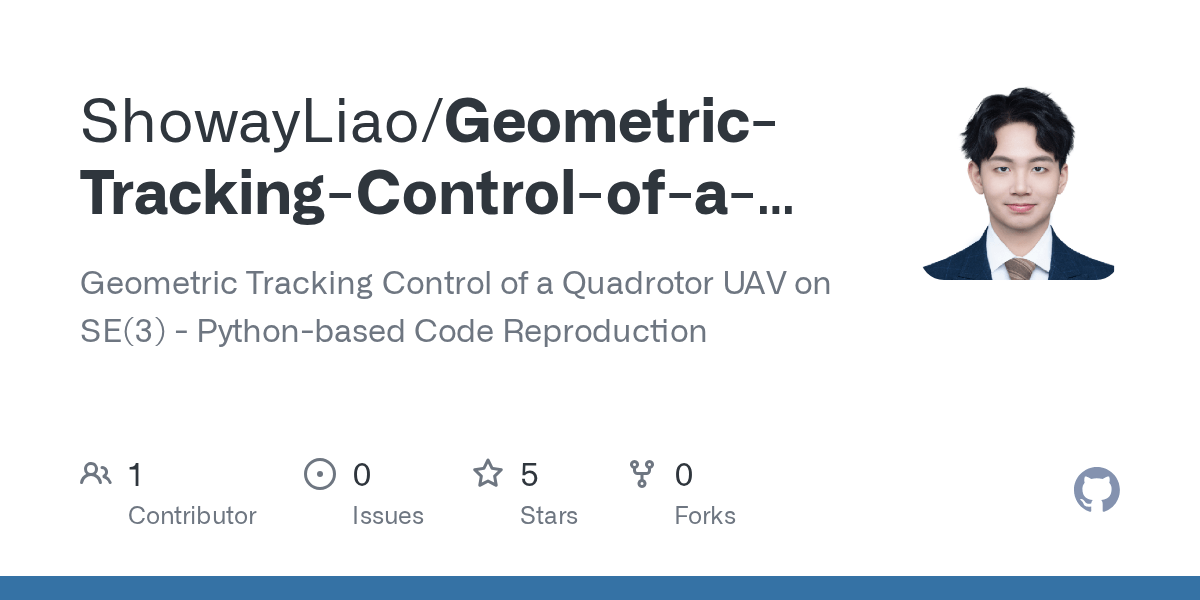 ShowayLiao/Geometric-Tracking-Control-of-a-...

Geometric Tracking Control of a Quadrotor UAV on SE(3) - Python-based Code Reproduction

1
Contributor

0
Issues

5
Stars

0
Forks